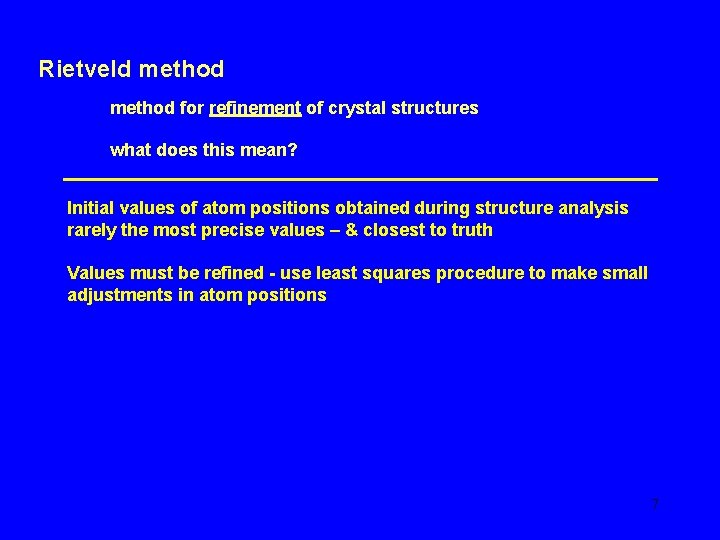 Rietveld method

method for refinement of crystal structures

what does this mean?

Initial values of atom positions obtained during structure analysis rarely the most precise values – & closest to truth

Values must be refined - use least squares procedure to make small adjustments in atom positions

7